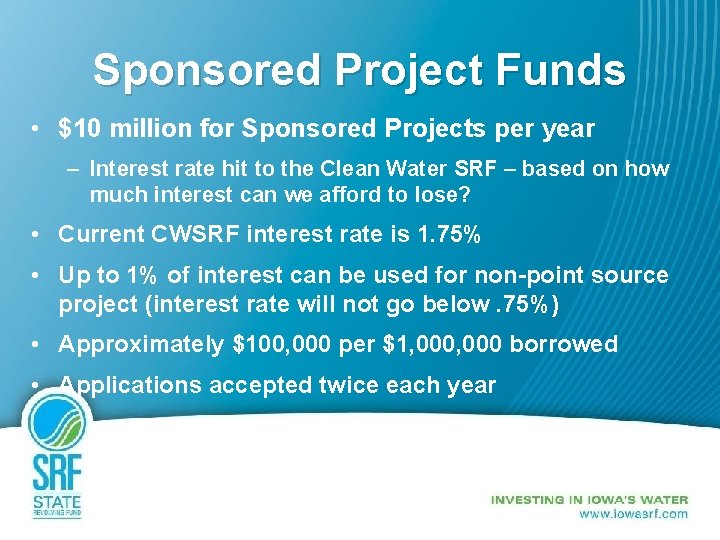 Sponsored Project Funds

• $10 million for Sponsored Projects per year

– Interest rate hit to the Clean Water SRF – based on how much interest can we afford to lose?

• Current CWSRF interest rate is 1.75%

• Up to 1% of interest can be used for non-point source project (interest rate will not go below .75%)

• Approximately $100,000 per $1,000,000 borrowed

• Applications accepted twice each year

SRF
STATE
REVOLVING FUND

INVESTING IN IOWA'S WATER
www.iowasrf.com